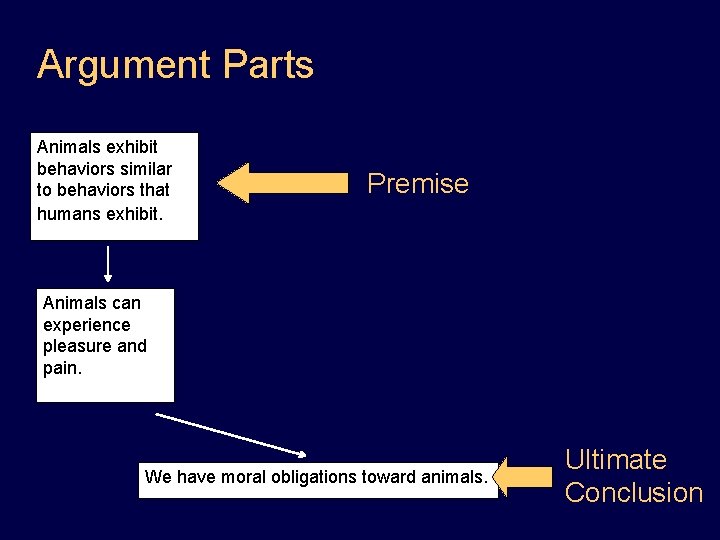 Argument Parts

Animals exhibit behaviors similar to behaviors that humans exhibit.

Premise

Animals can experience pleasure and pain.

We have moral obligations toward animals.

Ultimate Conclusion